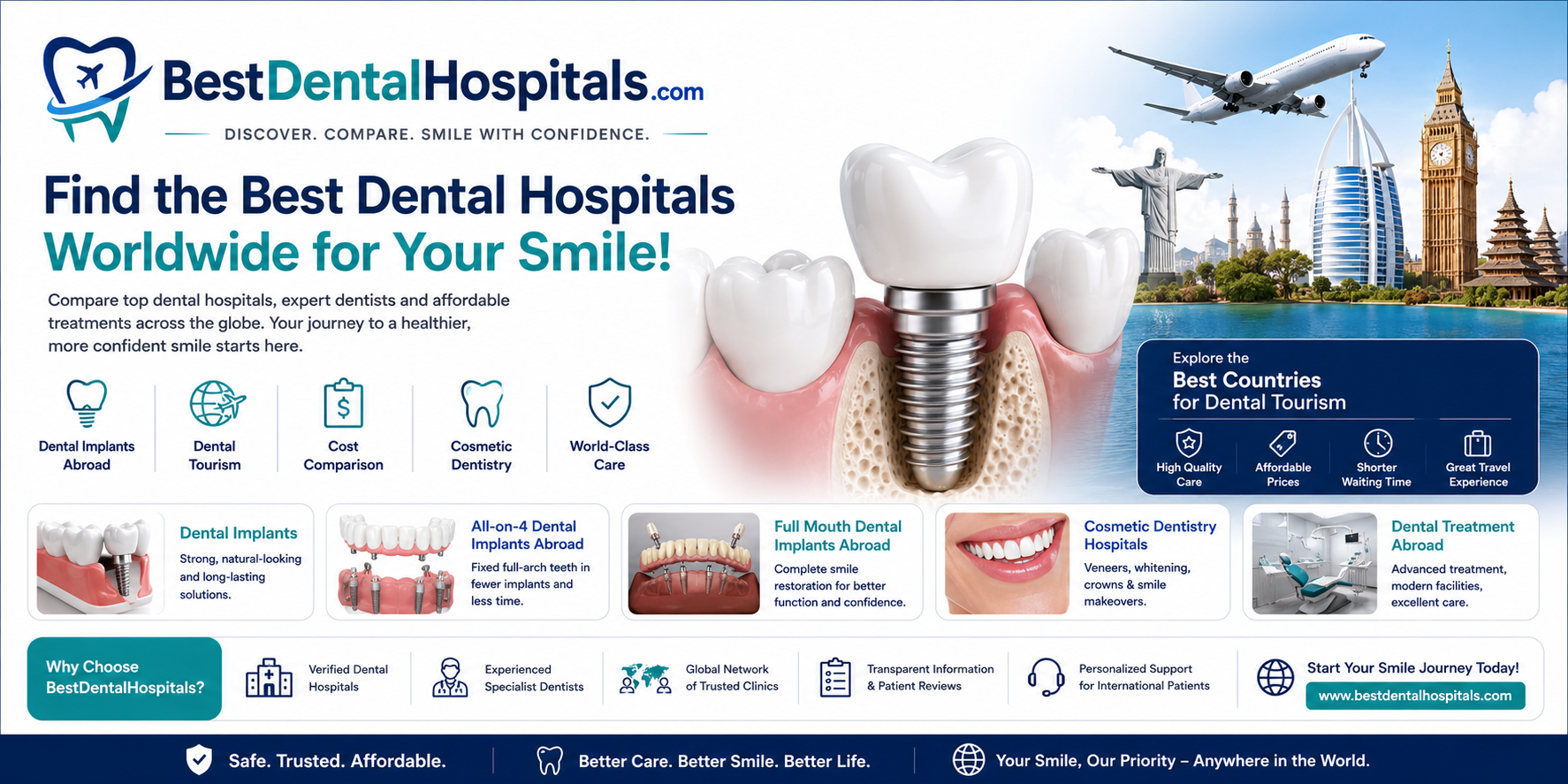 BestDentalHospitals.com

DISCOVER. COMPARE. SMILE WITH CONFIDENCE.

Find the Best Dental Hospitals Worldwide for Your Smile!

Compare top dental hospitals, expert dentists and affordable treatments across the globe. Your journey to a healthier, more confident smile starts here.

Dental Implants Abroad

Dental Tourism

Cost Comparison

Cosmetic Dentistry

World-Class Care

Explore the Best Countries for Dental Tourism

High Quality Care

Affordable Prices

Shorter Waiting Time

Great Travel Experience

Dental Implants
Strong, natural-looking and long-lasting solutions.

All-on-4 Dental Implants Abroad
Fixed full-arch teeth in fewer implants and less time.

Full Mouth Dental Implants Abroad
Complete smile restoration for better function and confidence.

Cosmetic Dentistry Hospitals
Veneers, whitening, crowns & smile makeovers.

Dental Treatment Abroad
Advanced treatment, modern facilities, excellent care.

Why Choose BestDentalHospitals?

Verified Dental Hospitals

Experienced Specialist Dentists

Global Network of Trusted Clinics

Transparent Information & Patient Reviews

Personalized Support for International Patients

Start Your Smile Journey Today!
www.bestdentalhospitals.com

Safe. Trusted. Affordable.

Better Care. Better Smile. Better Life.

Your Smile, Our Priority – Anywhere in the World.